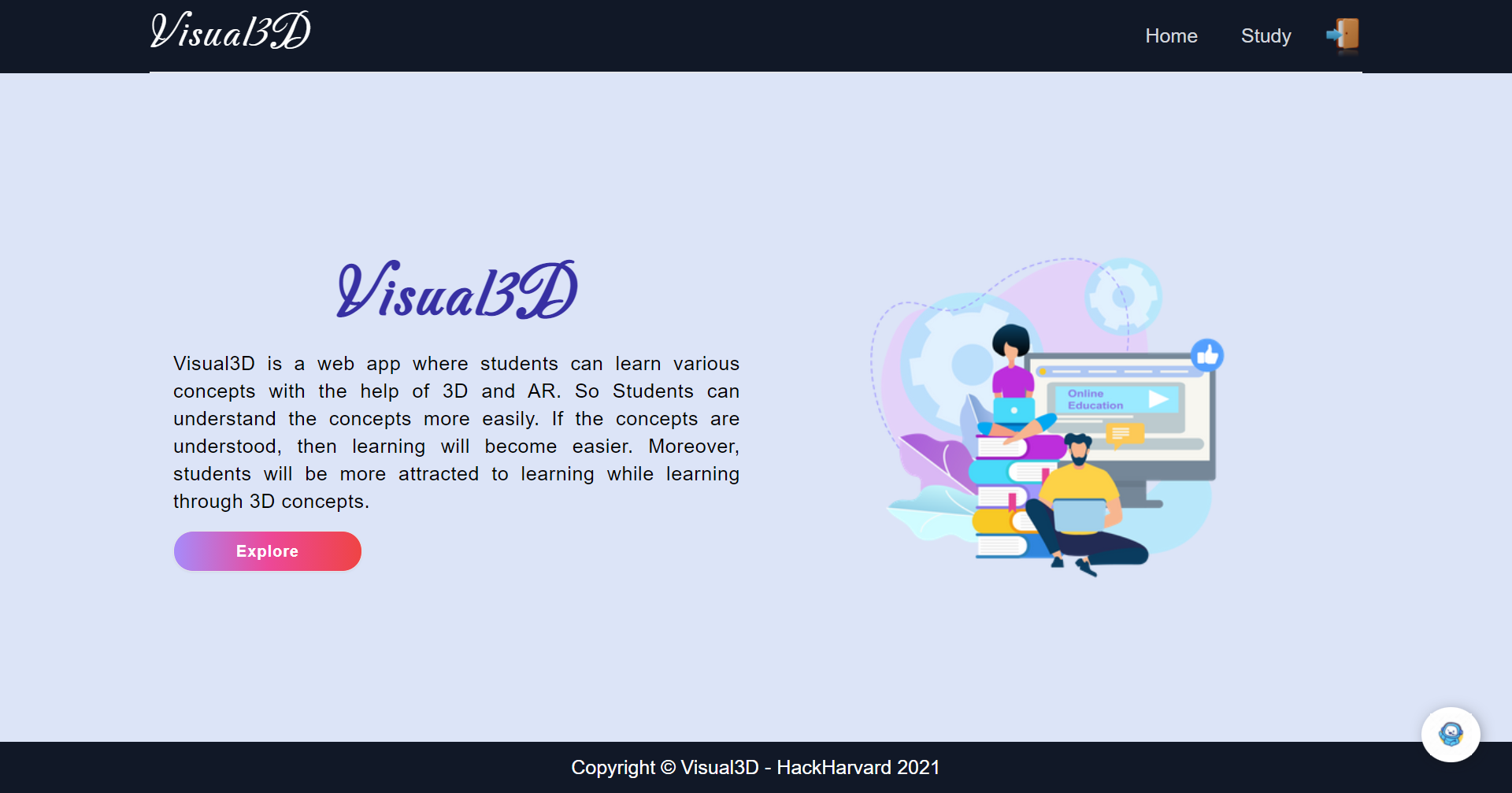 Visual3D

Home Study

Visual3D

Visual3D is a web app where students can learn various concepts with the help of 3D and AR. So Students can understand the concepts more easily. If the concepts are understood, then learning will become easier. Moreover, students will be more attracted to learning while learning through 3D concepts.

Explore

Online Education

Copyright © Visual3D - HackHarvard 2021